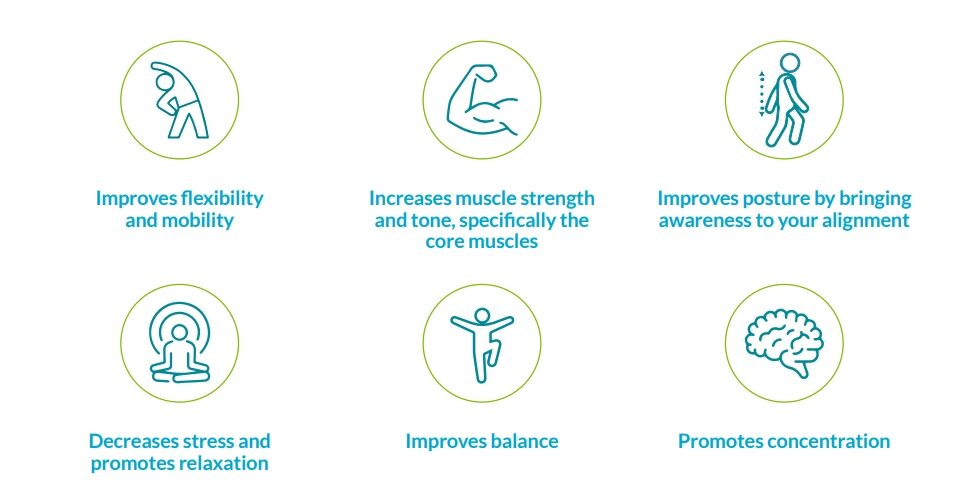 Improves flexibility and mobility

Increases muscle strength and tone, specifically the core muscles

Improves posture by bringing awareness to your alignment

Decreases stress and promotes relaxation

Improves balance

Promotes concentration